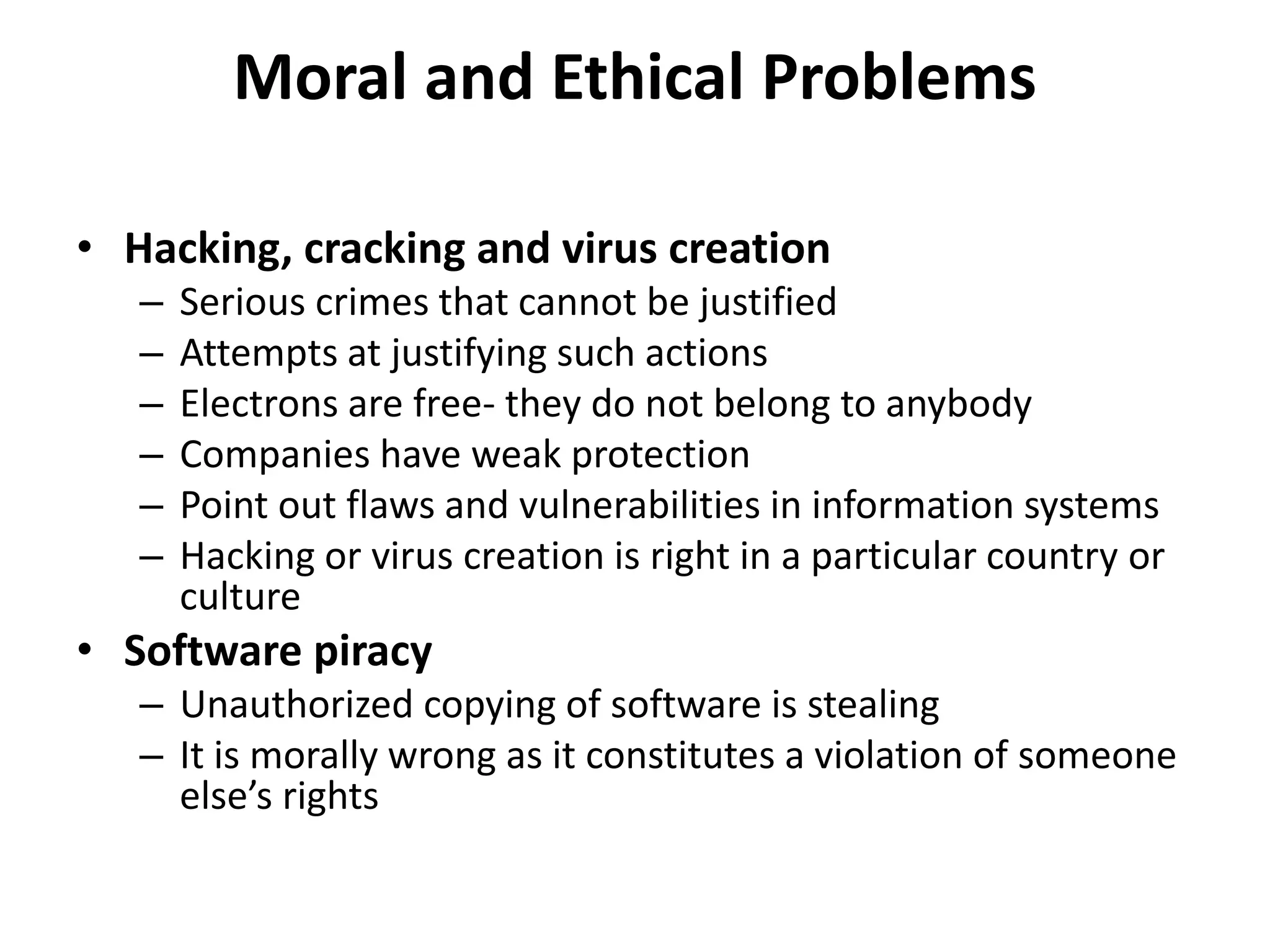 Moral and Ethical Problems

• Hacking, cracking and virus creation
– Serious crimes that cannot be justified
– Attempts at justifying such actions
– Electrons are free- they do not belong to anybody
– Companies have weak protection
– Point out flaws and vulnerabilities in information systems
– Hacking or virus creation is right in a particular country or culture
• Software piracy
– Unauthorized copying of software is stealing
– It is morally wrong as it constitutes a violation of someone else's rights